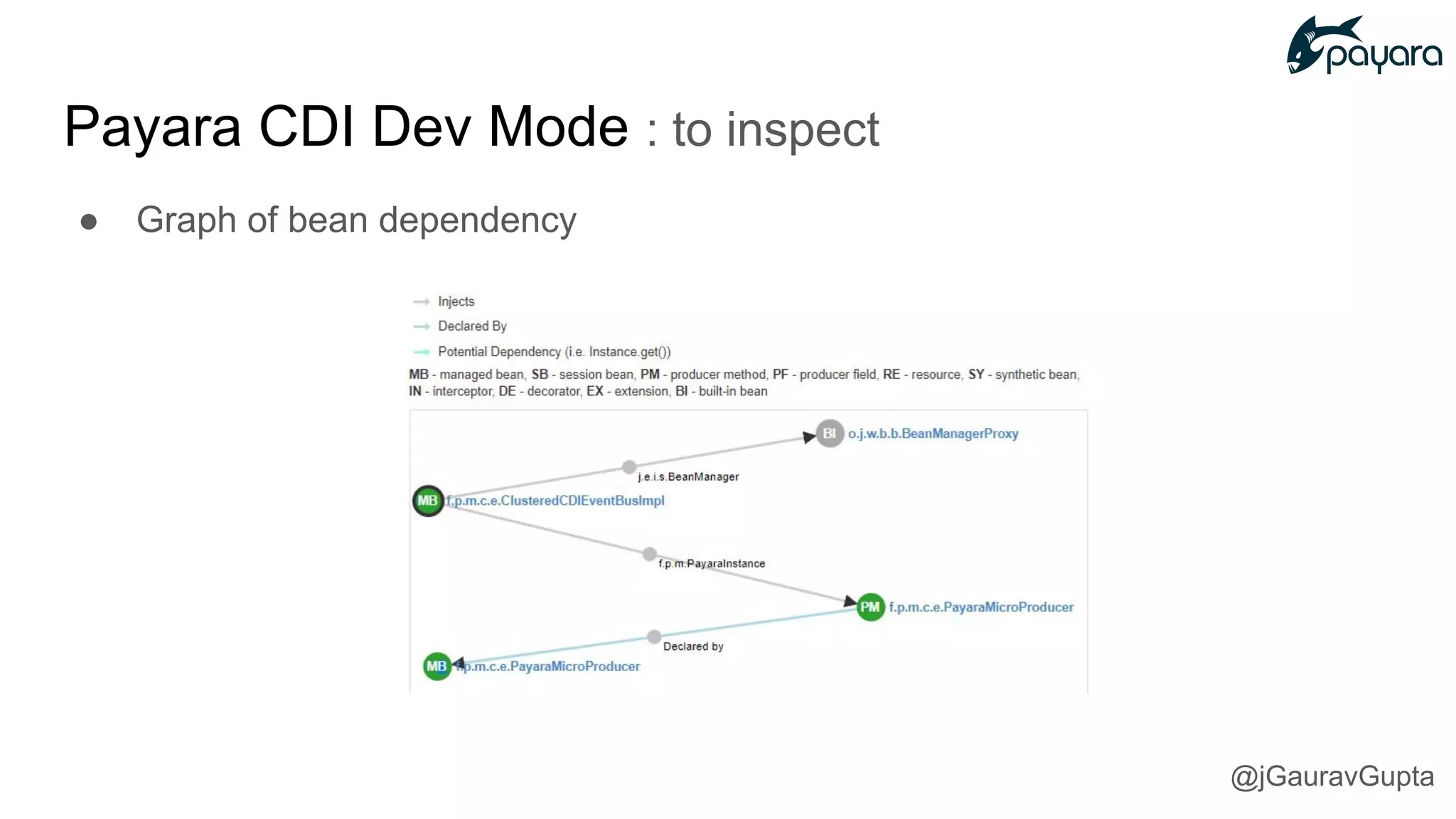 payara

Payara CDI Dev Mode : to inspect

● Graph of bean dependency

Injects
Declared By
Potential Dependency (i.e. Instance.get())
MB - managed bean, SB - session bean, PM - producer method, PF - producer field, RE - resource, SY - synthetic bean, IN - interceptor, DE - decorator, EX - extension, BI - built-in bean

BI o.j.w.b.b.BeanManagerProxy
j.e.i.s.BeanManager
MB f.p.m.c.e.ClusteredCDIEventBusImpl
f.p.m.PayaraInstance
PM f.p.m.c.e.PayaraMicroProducer
Declared by
MB f.p.m.c.e.PayaraMicroProducer

@jGauravGupta